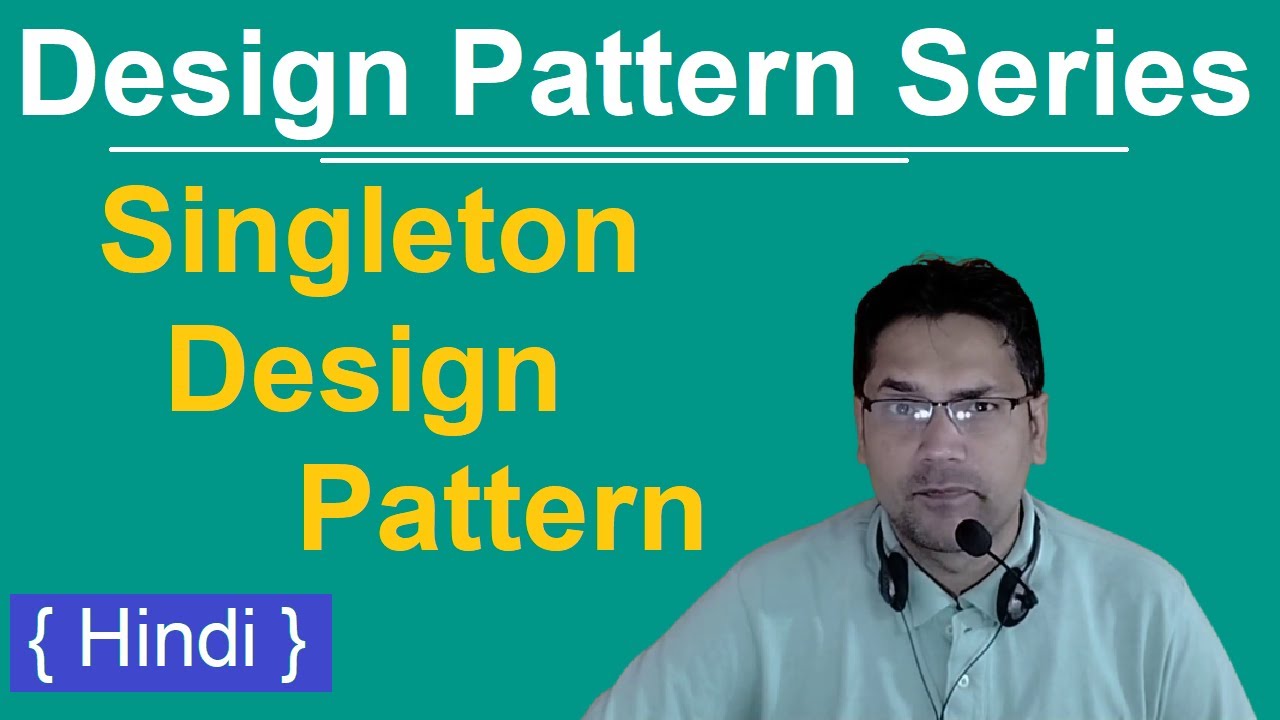 Design Pattern Series

Singleton Design Pattern

{ Hindi }